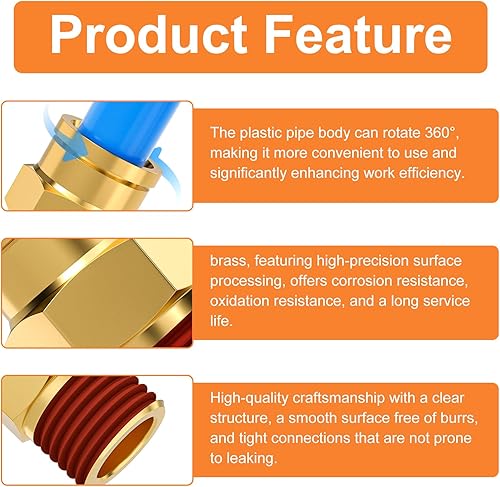 Product Feature

The plastic pipe body can rotate 360°, making it more convenient to use and significantly enhancing work efficiency.

brass, featuring high-precision surface processing, offers corrosion resistance, oxidation resistance, and a long service life.

High-quality craftsmanship with a clear structure, a smooth surface free of burrs, and tight connections that are not prone to leaking.